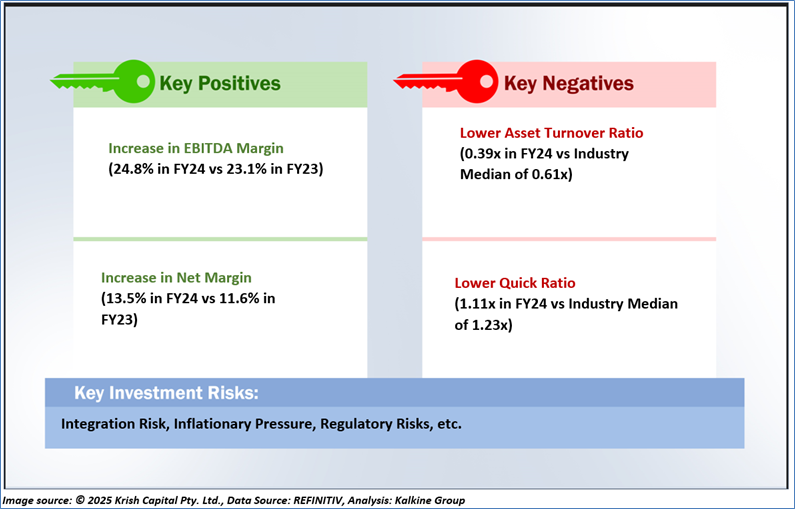 Key Positives

Increase in EBITDA Margin
(24.8% in FY24 vs 23.1% in FY23)

Increase in Net Margin
(13.5% in FY24 vs 11.6% in FY23)

Key Negatives

Lower Asset Turnover Ratio
(0.39x in FY24 vs Industry Median of 0.61x)

Lower Quick Ratio
(1.11x in FY24 vs Industry Median of 1.23x)

Key Investment Risks:

Integration Risk, Inflationary Pressure, Regulatory Risks, etc.

Image source: © 2025 Krish Capital Pty. Ltd., Data Source: REFINITIV, Analysis: Kalkine Group